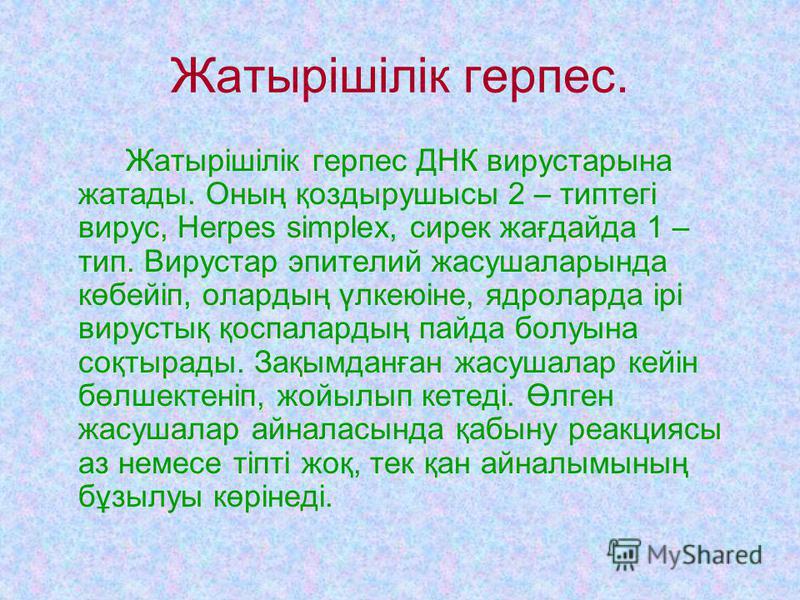 Жатырішілік герпес.

Жатырішілік герпес ДНК вирустарына жатады. Оның қоздырушысы 2 – типтегі вирус, Herpes simplex, сирек жағдайда 1 – тип. Вирустар эпителий жасушаларында көбейіп, олардың үлкеюіне, ядроларда ірі вирустық қоспалардың пайда болуына соқтырады. Зақымданған жасушалар кейін бөлшектеніп, жойылып кетеді. Өлген жасушалар айналасында қабыну реакциясы аз немесе тіпті жоқ, тек қан айналымының бұзылуы көрінеді.

MyShared